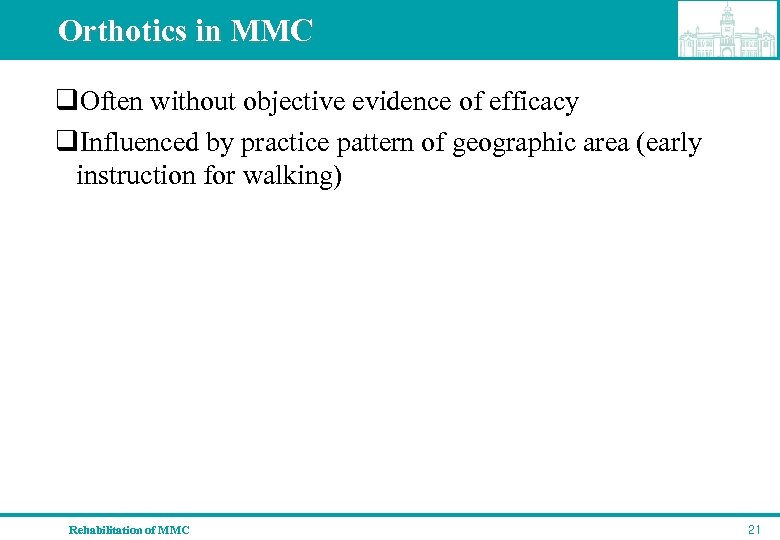 Orthotics in MMC

❑Often without objective evidence of efficacy

❑Influenced by practice pattern of geographic area (early instruction for walking)

Rehabilitation of MMC

21